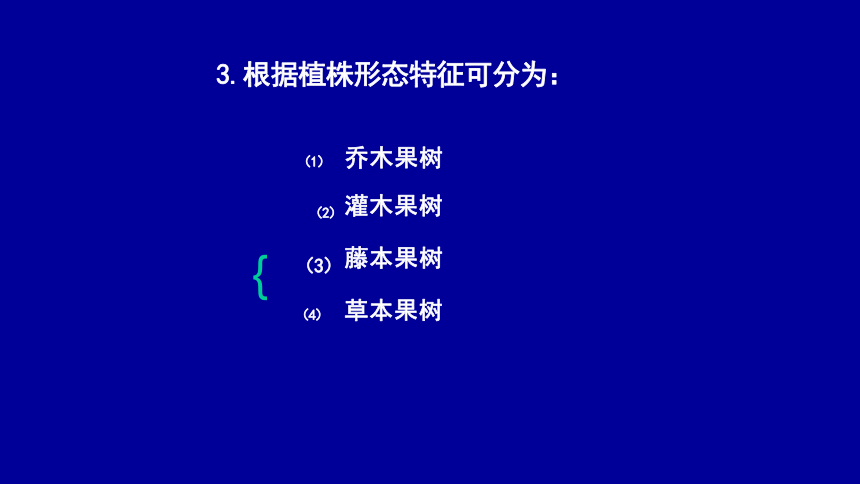 3. 根据植株形态特征可分为：

⑴ 乔木果树

⑵ 灌木果树

(3) 藤本果树

⑷ 草本果树